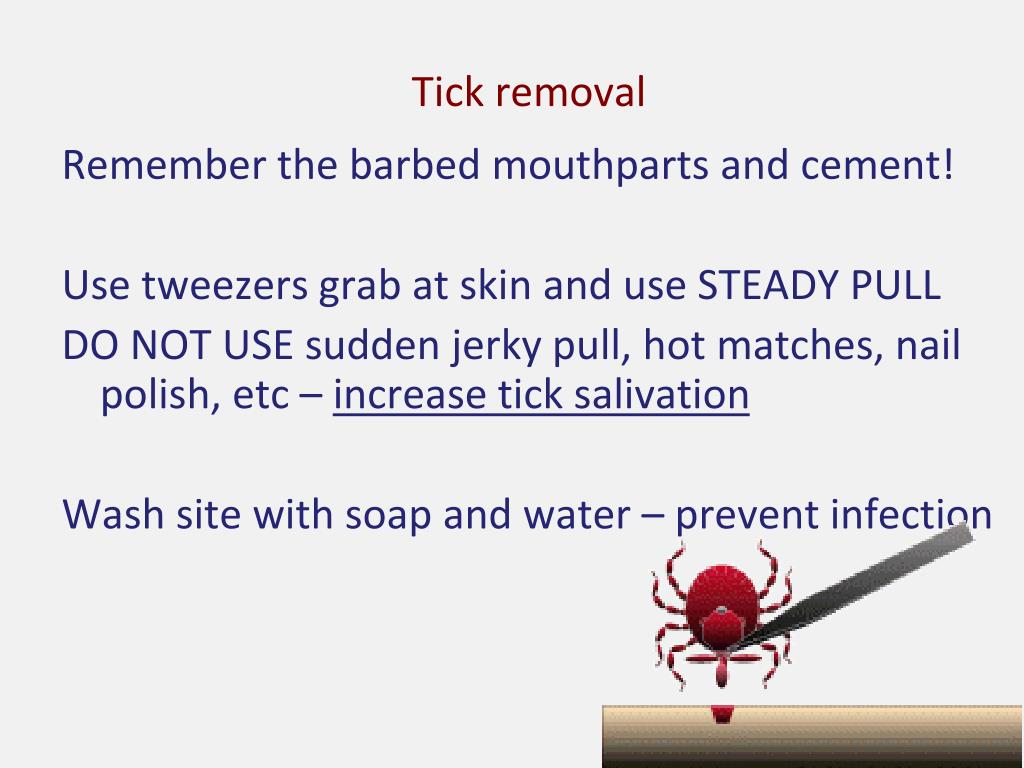 Tick removal

Remember the barbed mouthparts and cement!

Use tweezers grab at skin and use STEADY PULL

DO NOT USE sudden jerky pull, hot matches, nail polish, etc – increase tick salivation

Wash site with soap and water – prevent infection